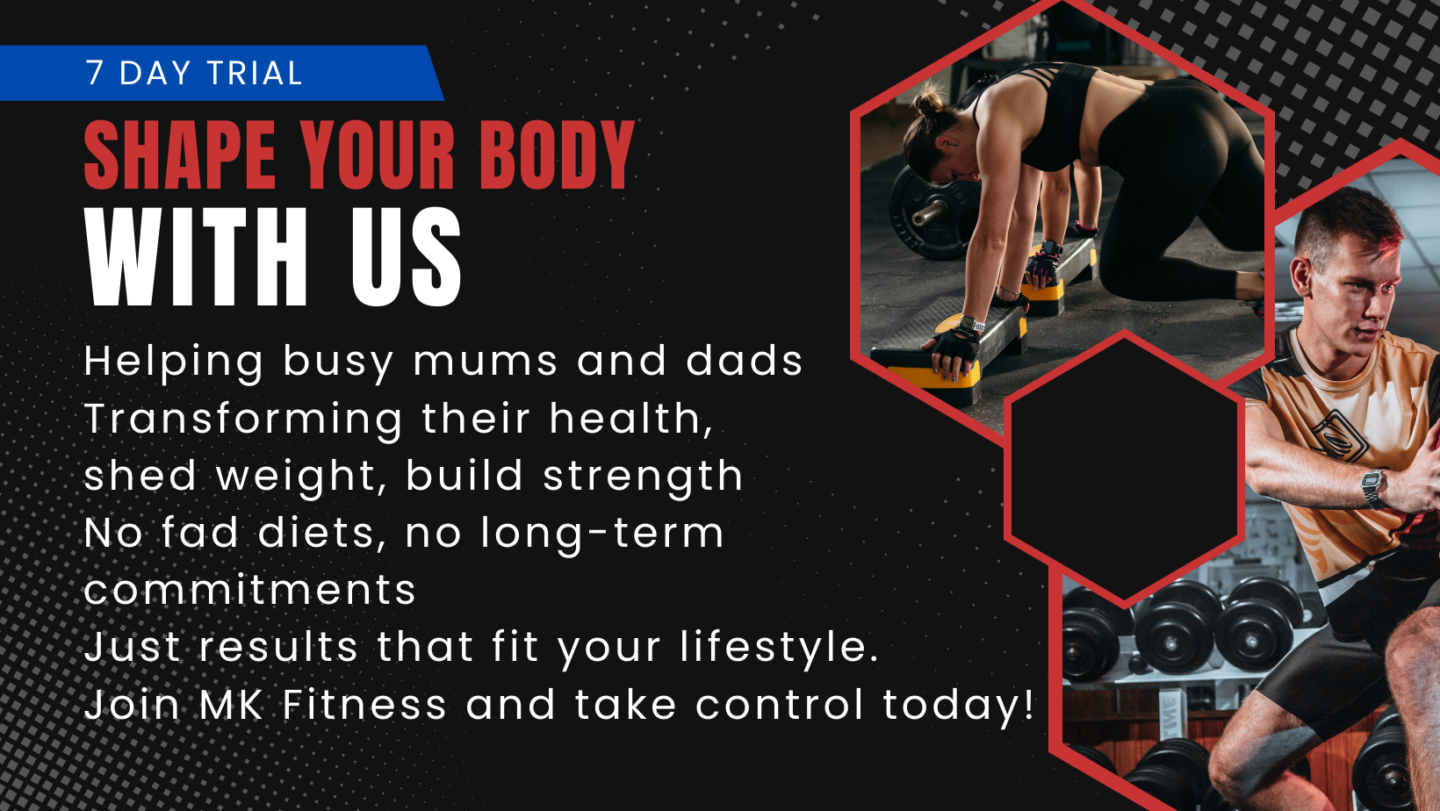 7 DAY TRIAL

SHAPE YOUR BODY
WITH US

Helping busy mums and dads
Transforming their health,
shed weight, build strength
No fad diets, no long-term commitments
Just results that fit your lifestyle.
Join MK Fitness and take control today!